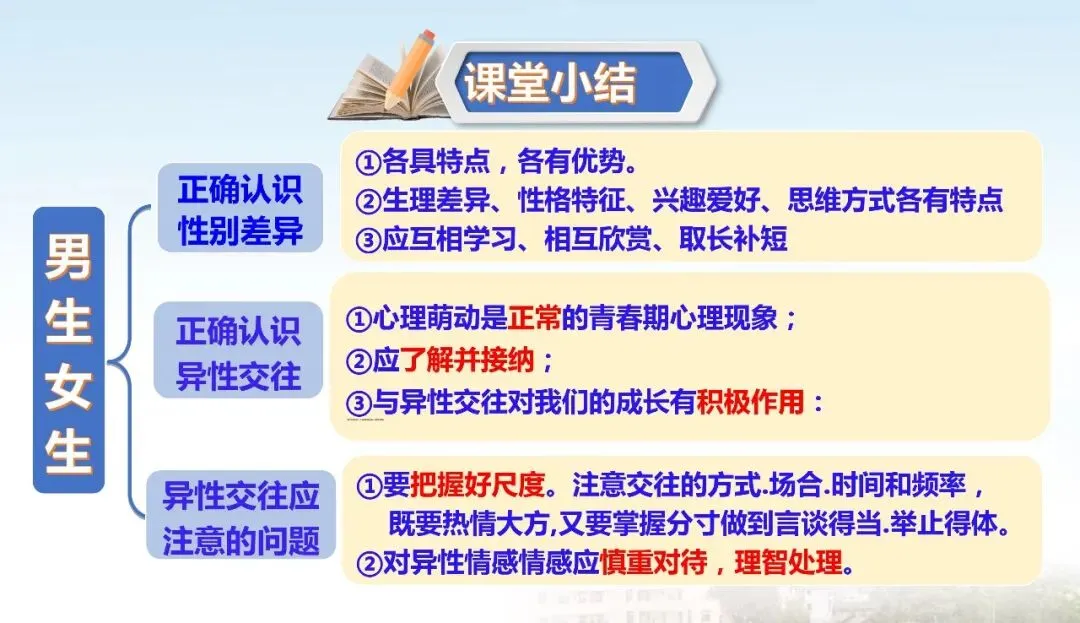 课堂小结

男生女生

正确认识性别差异

①各具特点，各有优势。
②生理差异、性格特征、兴趣爱好、思维方式各有特点
③应互相学习、相互欣赏、取长补短

正确认识异性交往

①心理萌动是正常的青春期心理现象；
②应了解并接纳；
③与异性交往对我们的成长有积极作用：

异性交往应注意的问题

①要把握好尺度。注意交往的方式.场合.时间和频率，既要热情大方,又要掌握分寸做到言谈得当.举止得体。
②对异性情感情感应慎重对待，理智处理。